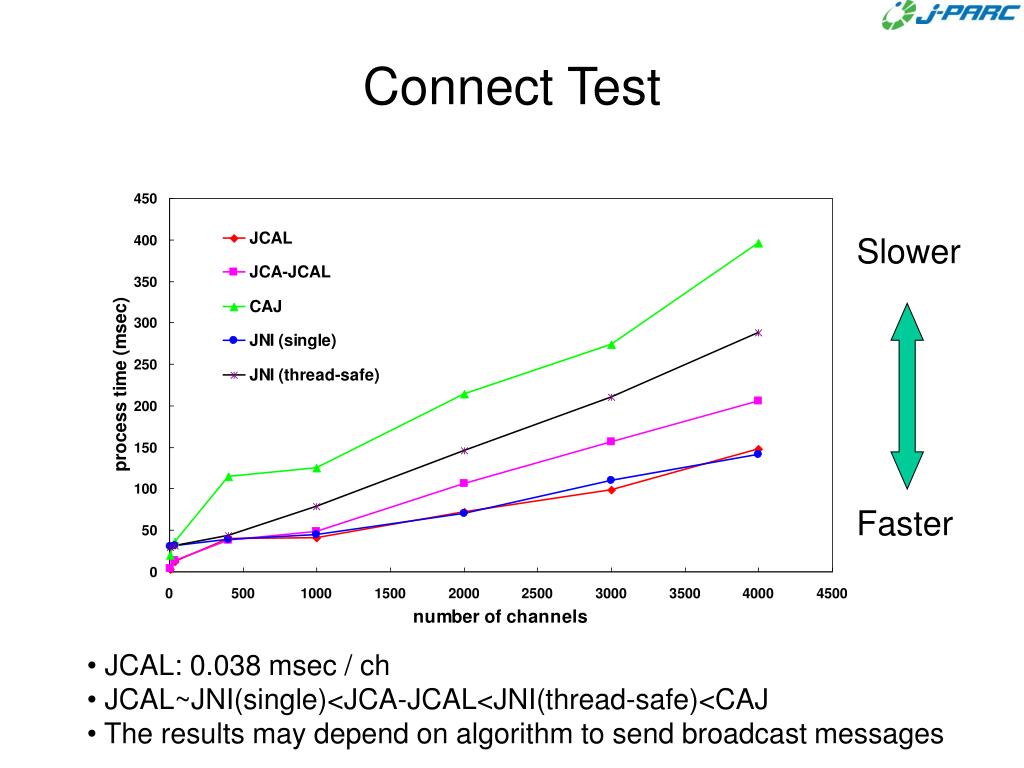 J-PARC

Connect Test

450
400
350
300
250
200
150
100
50
0

process time (msec)

JCAL
JCA-JCAL
CAJ
JNI (single)
JNI (thread-safe)

0 500 1000 1500 2000 2500 3000 3500 4000 4500

number of channels

Slower

Faster

• JCAL: 0.038 msec / ch
• JCAL~JNI(single)<JCA-JCAL<JNI(thread-safe)<CAJ
• The results may depend on algorithm to send broadcast messages